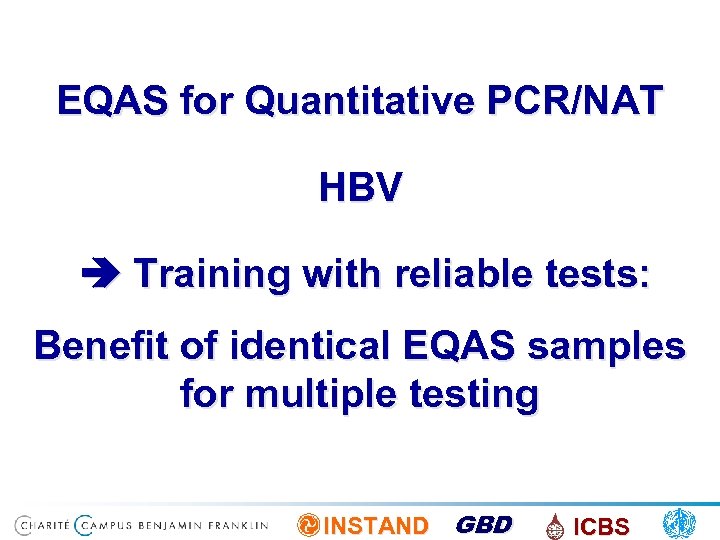 EQAS for Quantitative PCR/NAT

HBV

➔ Training with reliable tests:

Benefit of identical EQAS samples for multiple testing

CHARITÉ CAMPUS BENJAMIN FRANKLIN INSTAND GBD ICBS